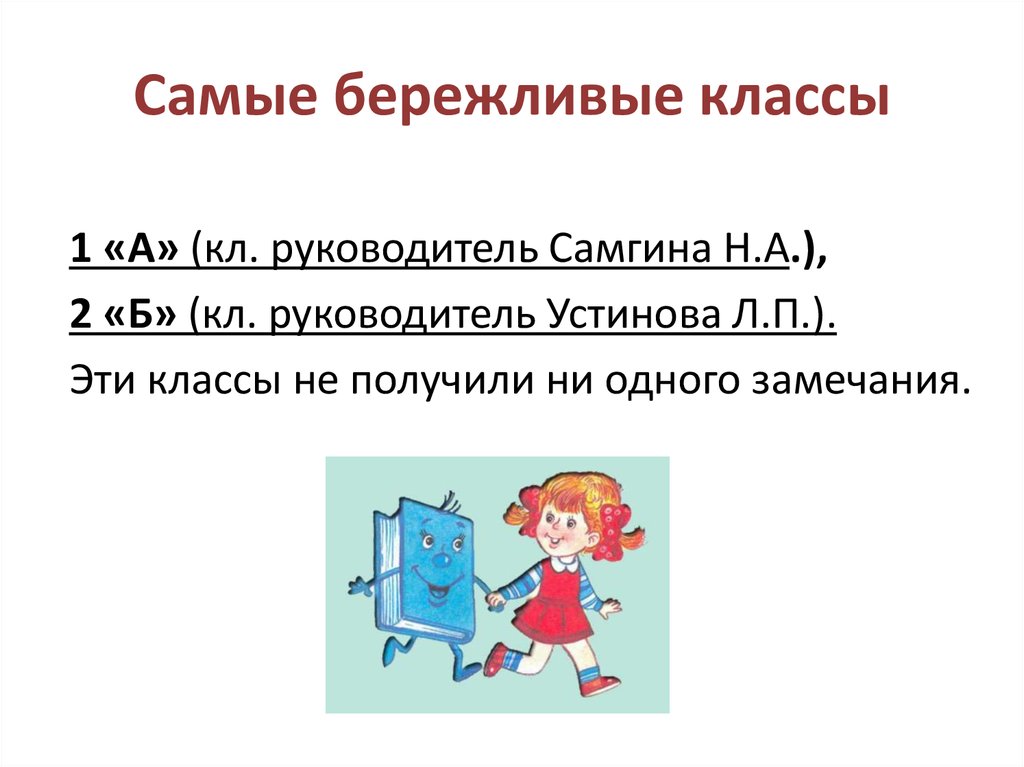 Самые бережливые классы

1 «А» (кл. руководитель Самгина Н.А.),

2 «Б» (кл. руководитель Устинова Л.П.).

Эти классы не получили ни одного замечания.